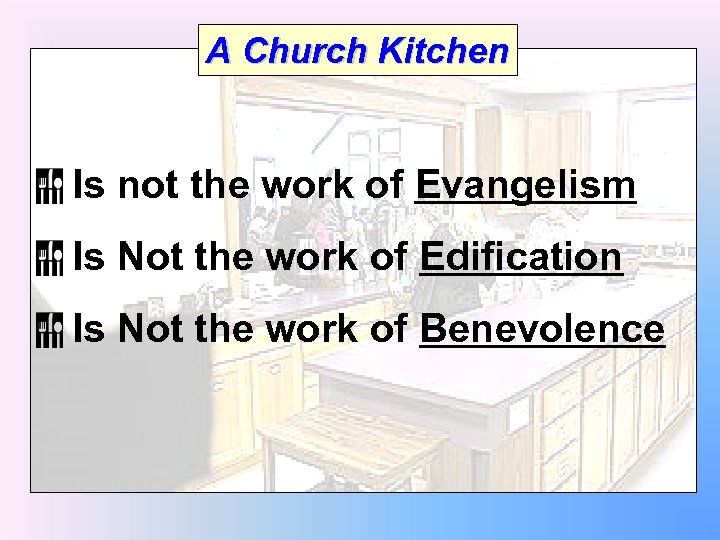 A Church Kitchen

Is not the work of Evangelism

Is Not the work of Edification

Is Not the work of Benevolence